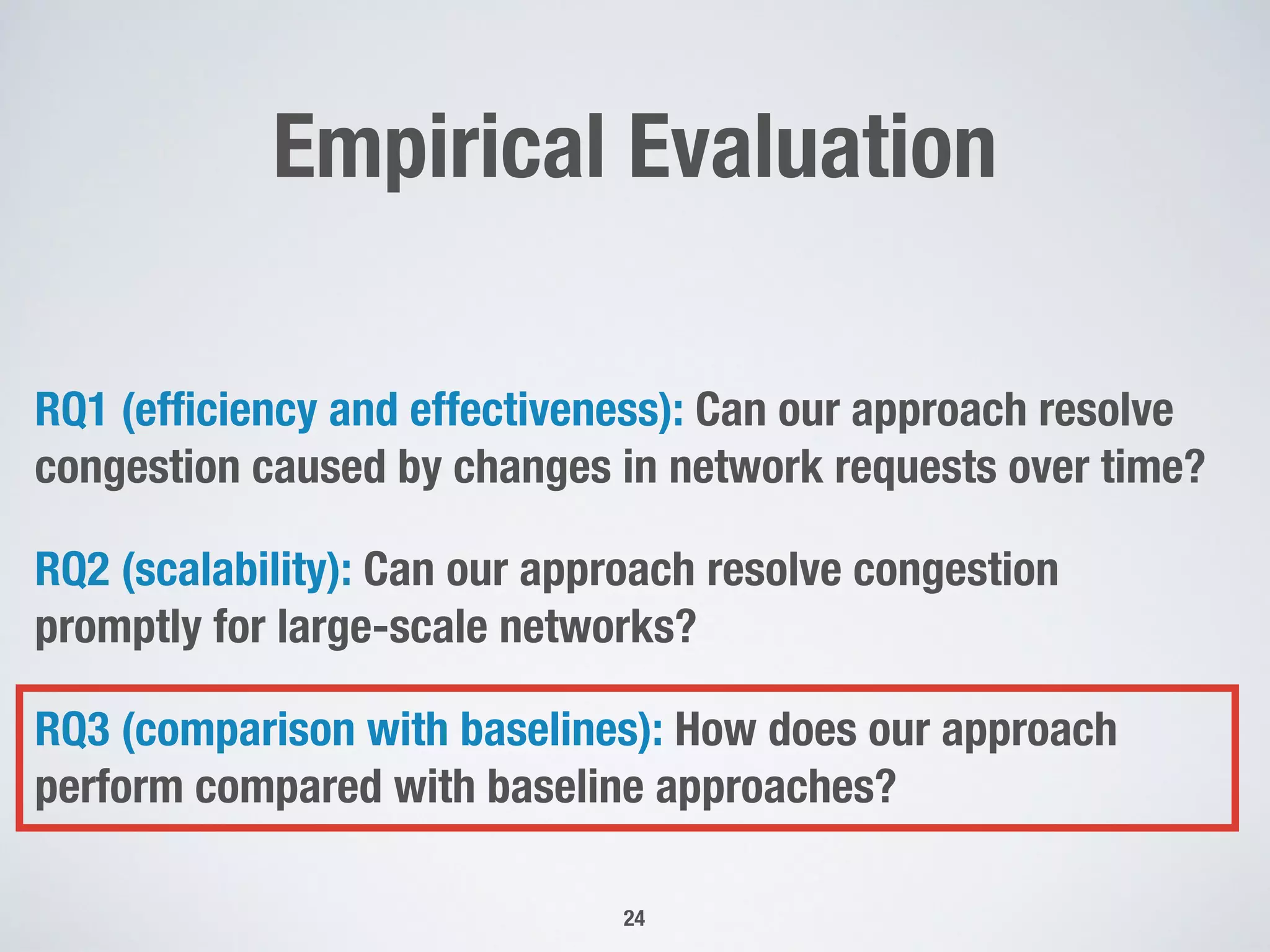 Empirical Evaluation

RQ1 (efficiency and effectiveness): Can our approach resolve congestion caused by changes in network requests over time?

RQ2 (scalability): Can our approach resolve congestion promptly for large-scale networks?

RQ3 (comparison with baselines): How does our approach perform compared with baseline approaches?

24